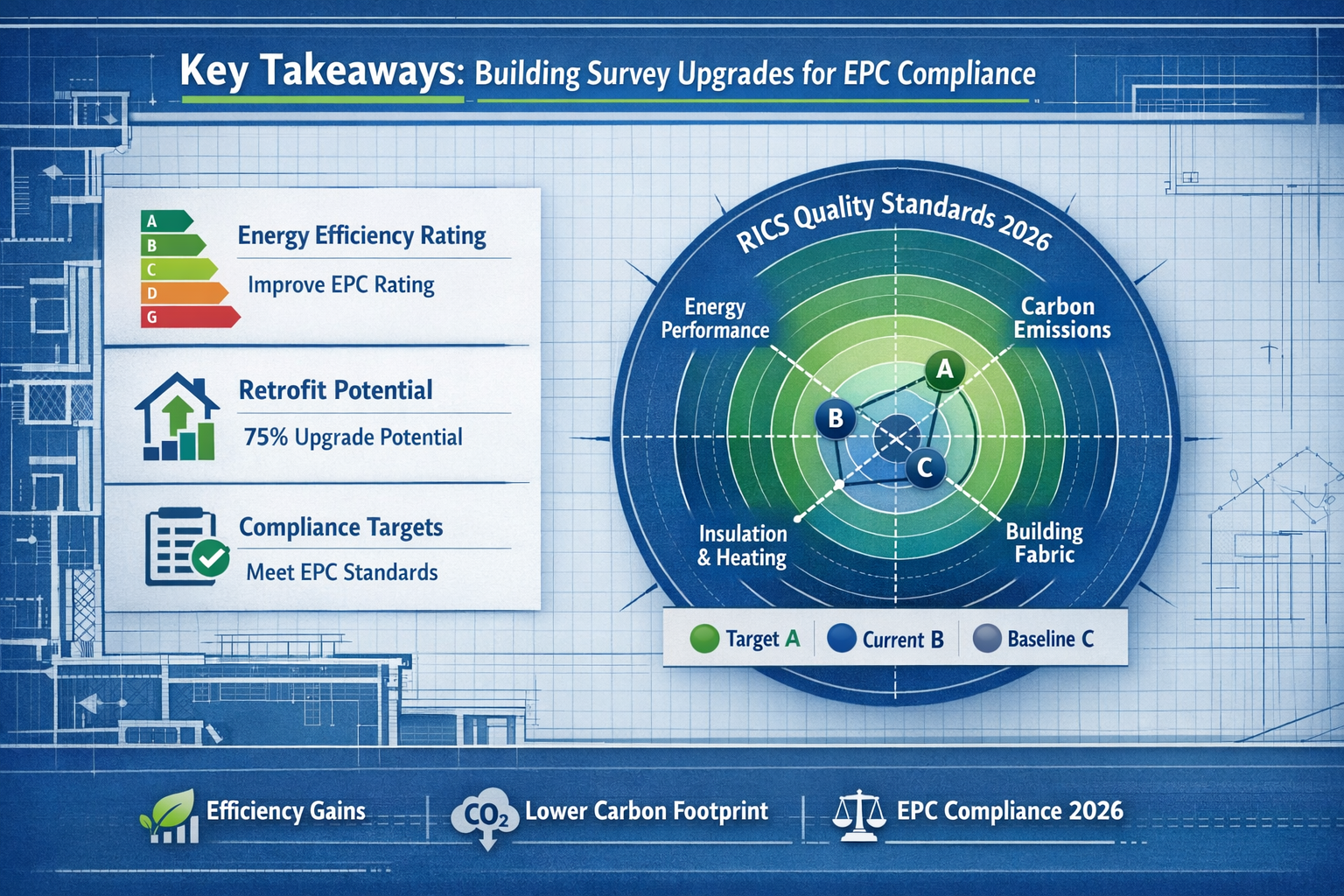 Key Takeaways: Building Survey Upgrades for EPC Compliance

A
B
C
D
G

Energy Efficiency Rating

Improve EPC Rating

Retrofit Potential

75% Upgrade Potential

Compliance Targets

Meet EPC Standards

RICS Quality Standards 2026

Energy Performance

Carbon Emissions

Insulation & Heating

Building Fabric

A

B

C

Target A

Current B

Baseline C

Efficiency Gains

$CO_2$

Lower Carbon Footprint

EPC Compliance 2026